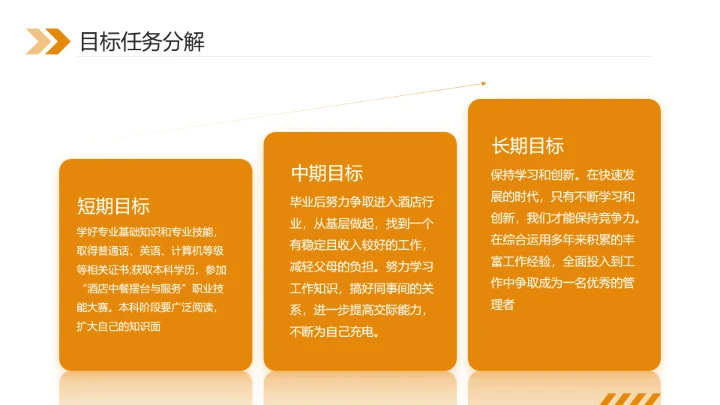 目标任务分解

短期目标
学好专业基础知识和专业技能，取得普通话、英语、计算机等级等相关证书;获取本科学历，参加“酒店中餐摆台与服务”职业技能大赛。本科阶段要广泛阅读，扩大自己的知识面

中期目标
毕业后努力争取进入酒店行业，从基层做起，找到一个有稳定且收入较好的工作，减轻父母的负担。努力学习工作知识，搞好同事间的关系，进一步提高交际能力，不断为自己充电。

长期目标
保持学习和创新。在快速发展的时代，只有不断学习和创新，我们才能保持竞争力。在综合运用多年来积累的丰富工作经验，全面投入到工作中争取成为一名优秀的管理者